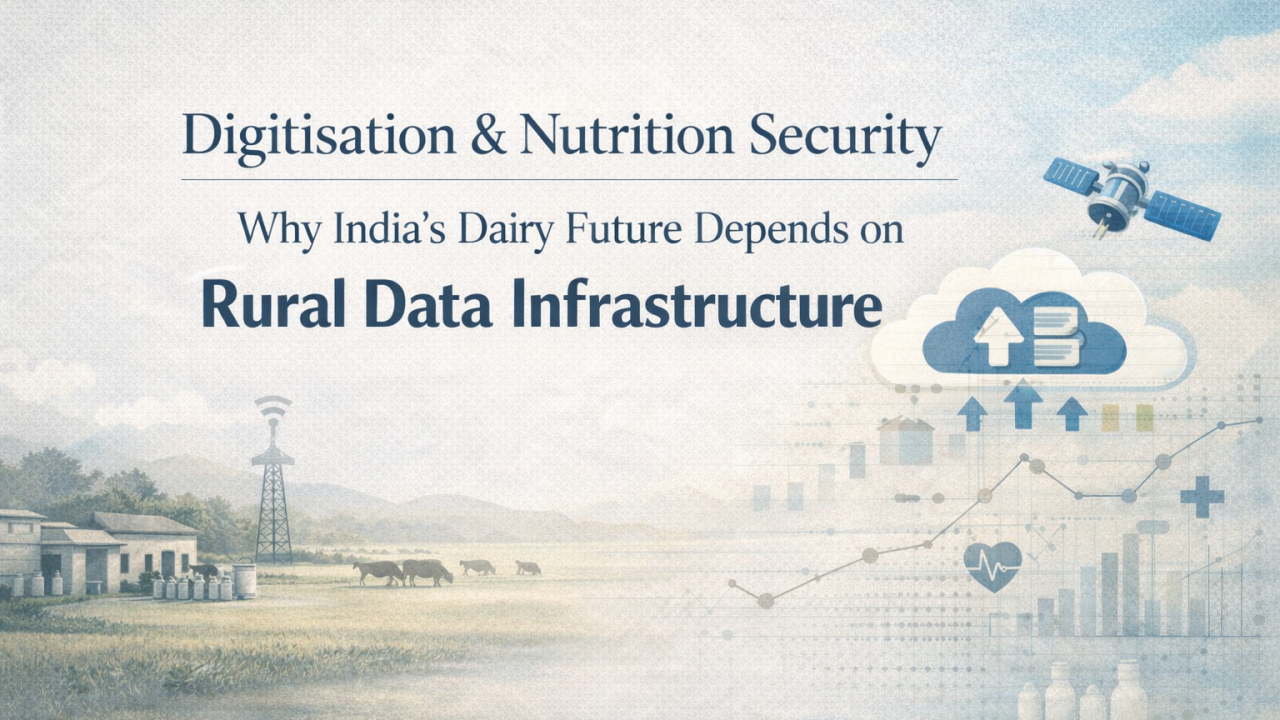 Digitisation & Nutrition Security

Why India's Dairy Future Depends on

Rural Data Infrastructure